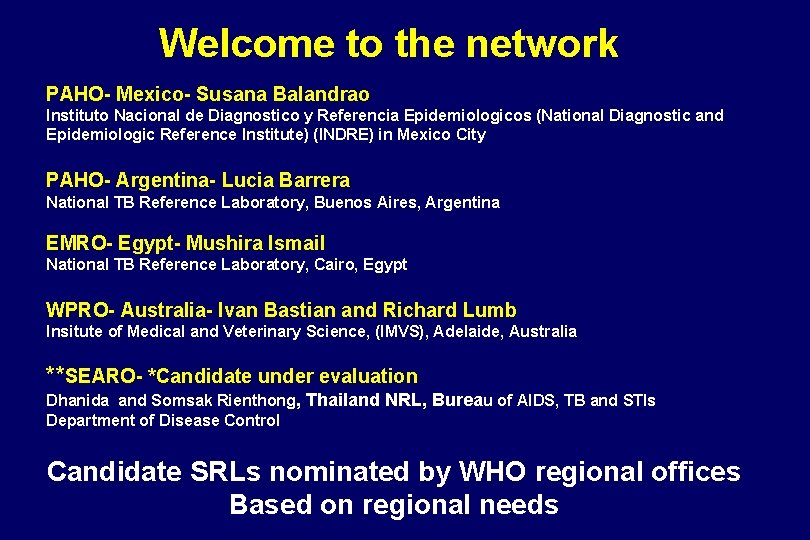 Welcome to the network

PAHO- Mexico- Susana Balandrao
Instituto Nacional de Diagnostico y Referencia Epidemiologicos (National Diagnostic and Epidemiologic Reference Institute) (INDRE) in Mexico City

PAHO- Argentina- Lucia Barrera
National TB Reference Laboratory, Buenos Aires, Argentina

EMRO- Egypt- Mushira Ismail
National TB Reference Laboratory, Cairo, Egypt

WPRO- Australia- Ivan Bastian and Richard Lumb
Insitute of Medical and Veterinary Science, (IMVS), Adelaide, Australia

**SEARO- *Candidate under evaluation
Dhanida and Somsak Rienthong, Thailand NRL, Bureau of AIDS, TB and STIs
Department of Disease Control

Candidate SRLs nominated by WHO regional offices
Based on regional needs